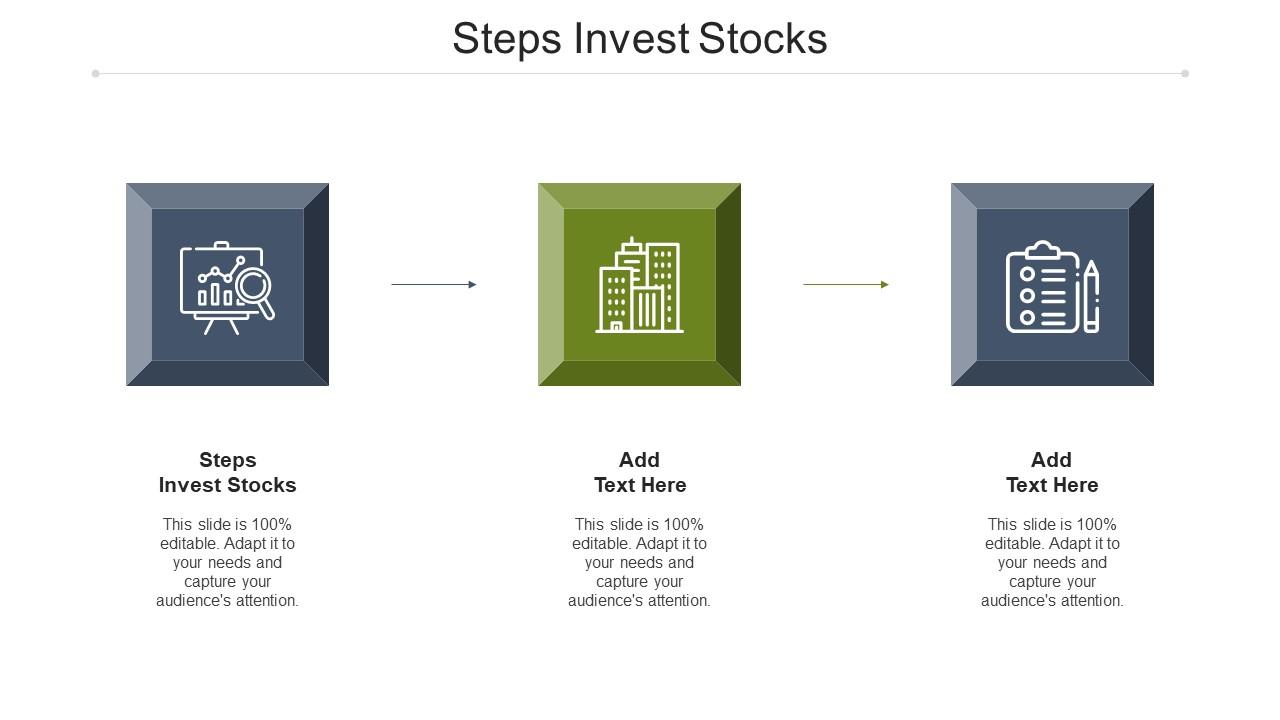 Steps Invest Stocks

Steps Invest Stocks

This slide is 100% editable. Adapt it to your needs and capture your audience's attention.

Add Text Here

This slide is 100% editable. Adapt it to your needs and capture your audience's attention.

Add Text Here

This slide is 100% editable. Adapt it to your needs and capture your audience's attention.